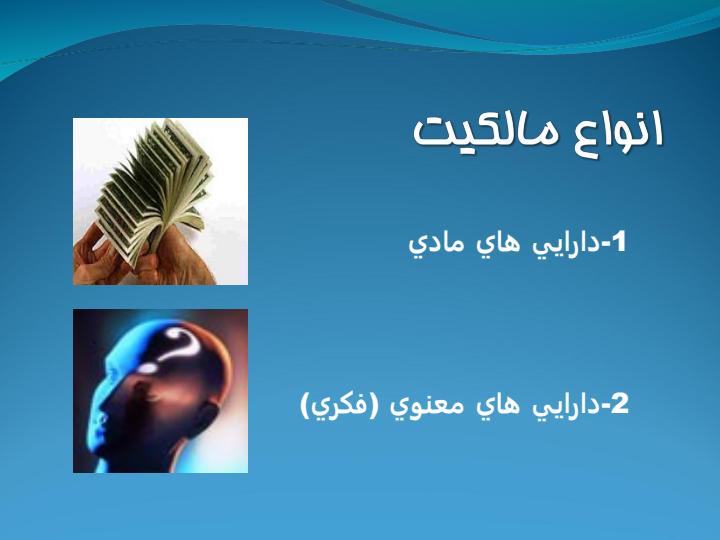 انواع مالكيت

1-دارايي هاي مادي

2-دارايي هاي معنوي (فكري)